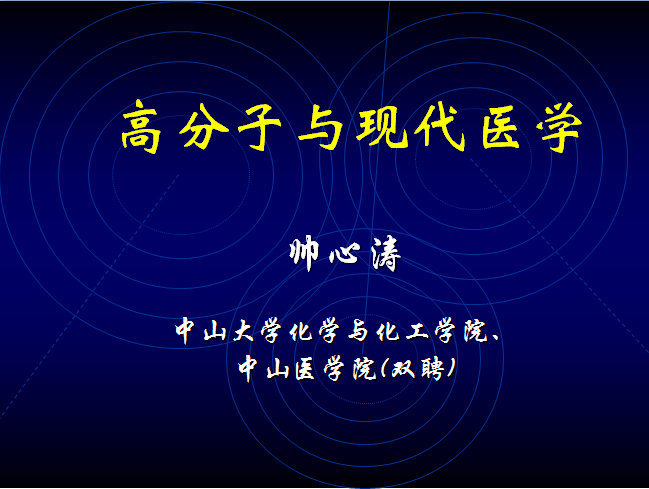 高分子与现代医学

帅心涛

中山大学化学与化工学院、
中山医学院(双聘)